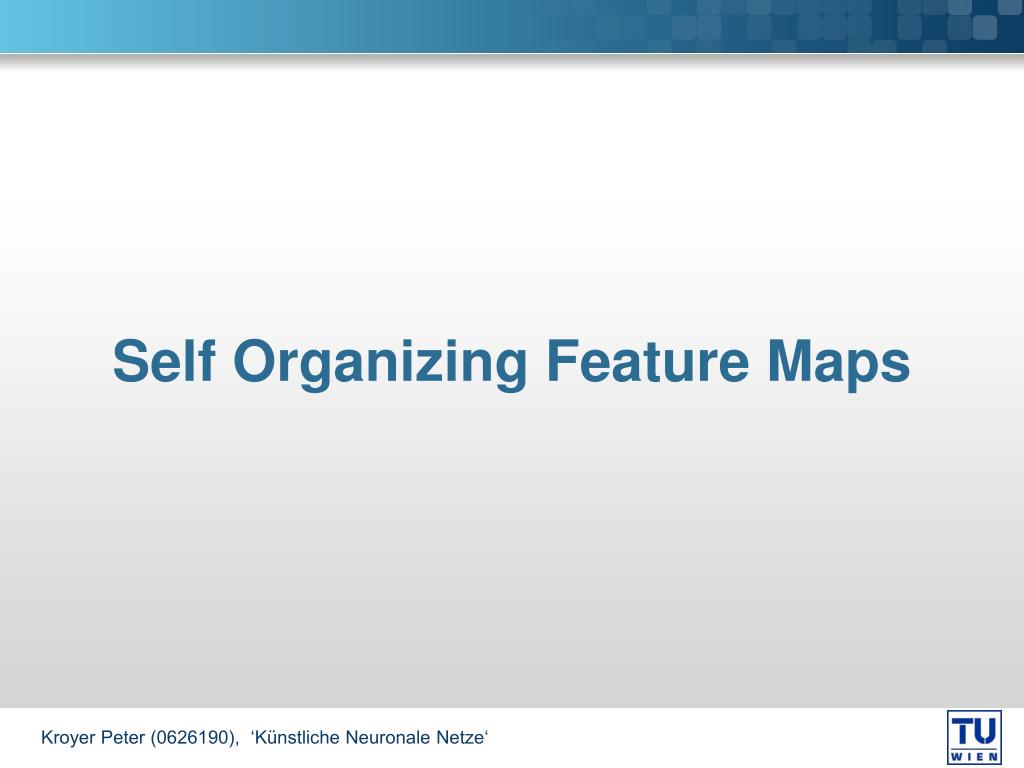 Self Organizing Feature Maps

Kroyer Peter (0626190), ‘Künstliche Neuronale Netze‘

TU WIEN